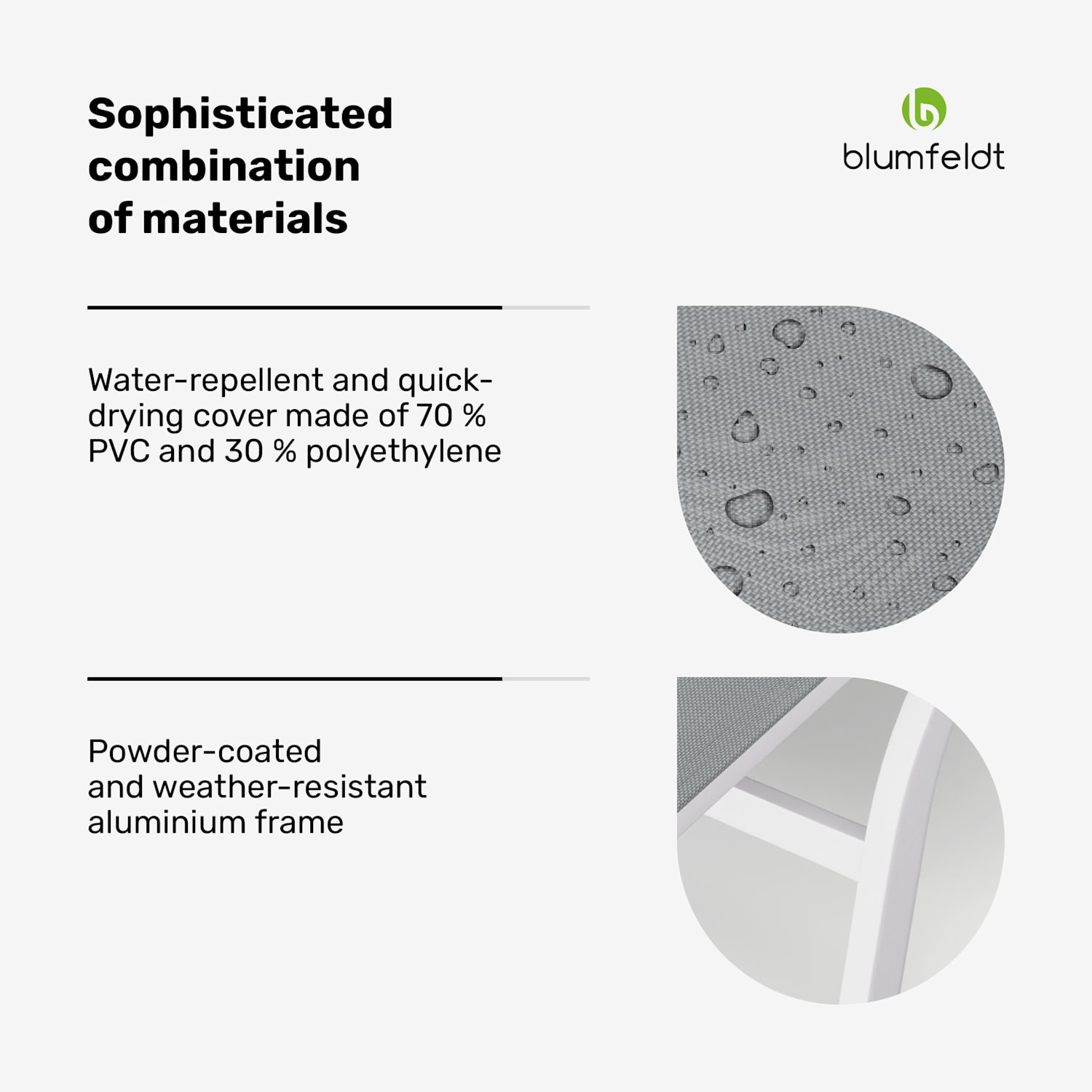 Sophisticated combination of materials

blumfeldt

Water-repellent and quick-drying cover made of 70 % PVC and 30 % polyethylene

Powder-coated and weather-resistant aluminium frame